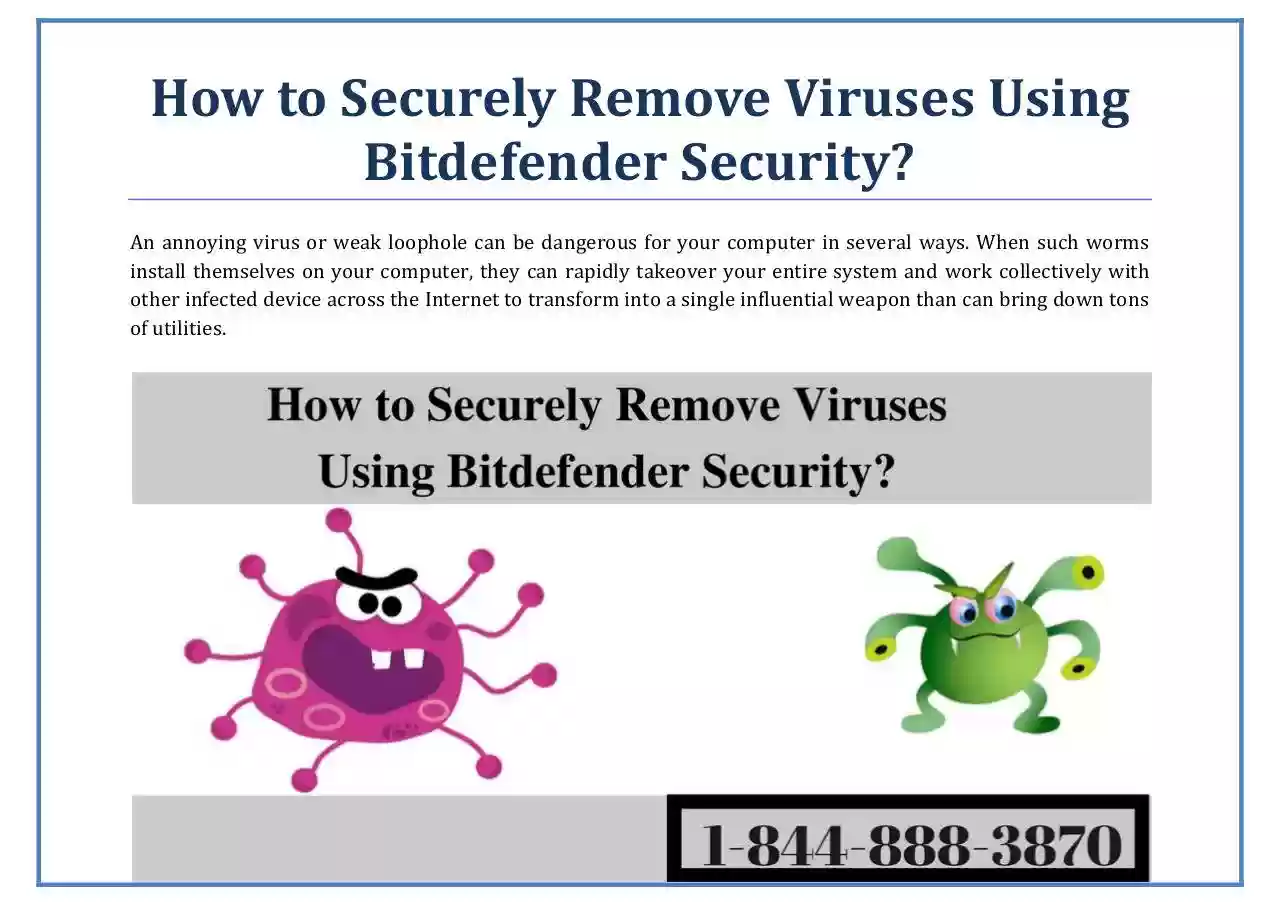 How to Securely Remove Viruses Using Bitdefender Security?

An annoying virus or weak loophole can be dangerous for your computer in several ways. When such worms install themselves on your computer, they can rapidly takeover your entire system and work collectively with other infected device across the Internet to transform into a single influential weapon than can bring down tons of utilities.

How to Securely Remove Viruses Using Bitdefender Security?

1-844-888-3870